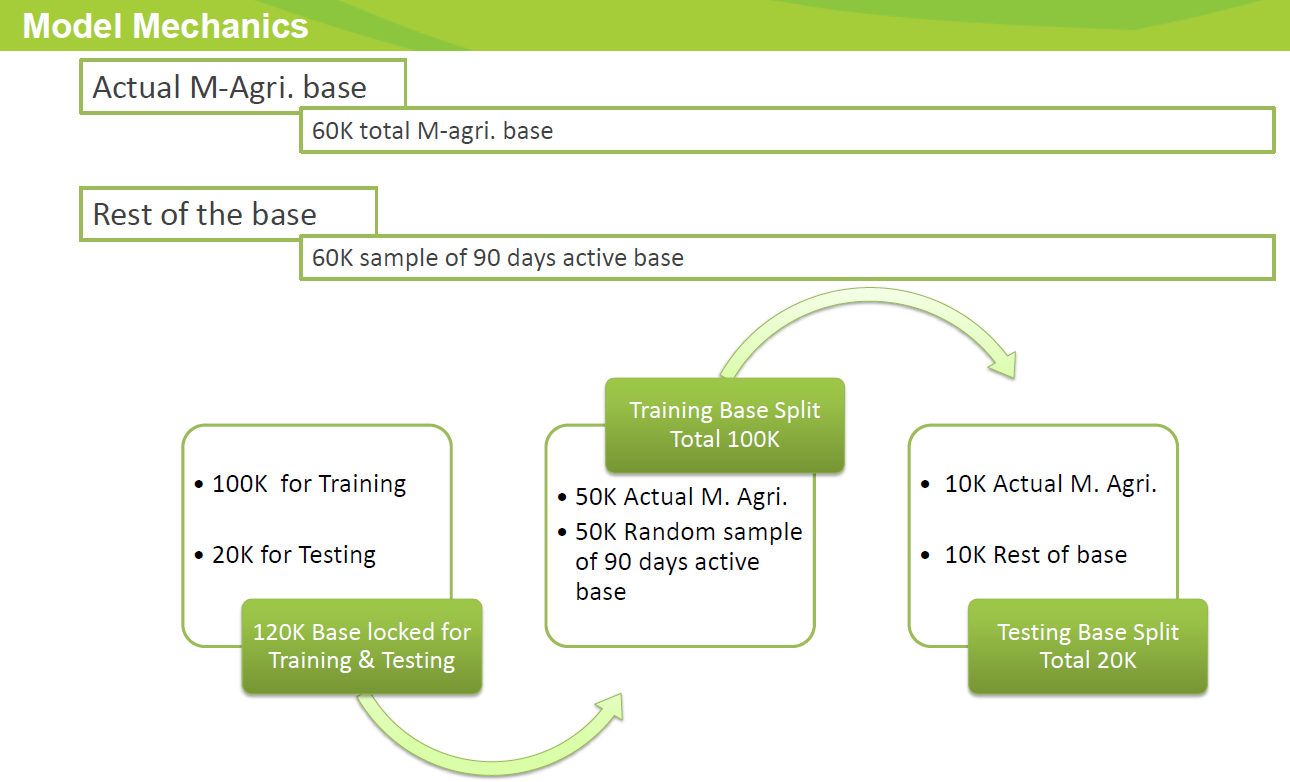 Model Mechanics

Actual M-Agri. base

60K total M-agri. base

Rest of the base

60K sample of 90 days active base

• 100K for Training

• 20K for Testing

120K Base locked for Training & Testing

Training Base Split Total 100K

• 50K Actual M. Agri.
• 50K Random sample of 90 days active base

• 10K Actual M. Agri.

• 10K Rest of base

Testing Base Split Total 20K